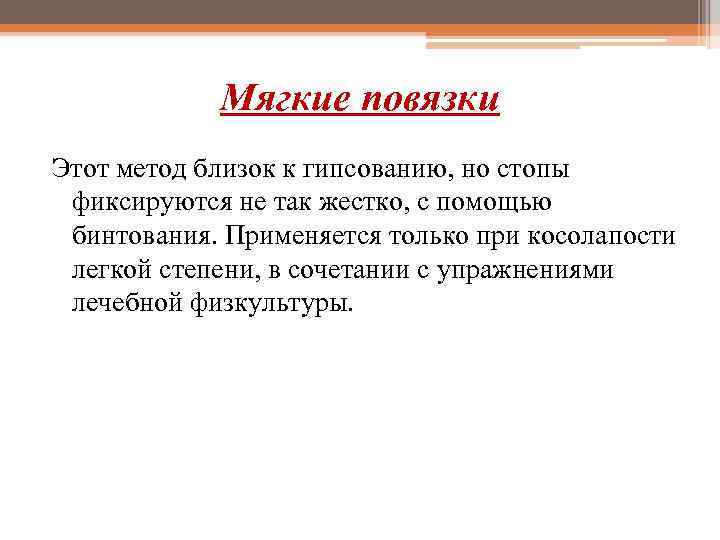 Мягкие повязки

Этот метод близок к гипсованию, но стопы фиксируются не так жестко, с помощью бинтования. Применяется только при косолапости легкой степени, в сочетании с упражнениями лечебной физкультуры.